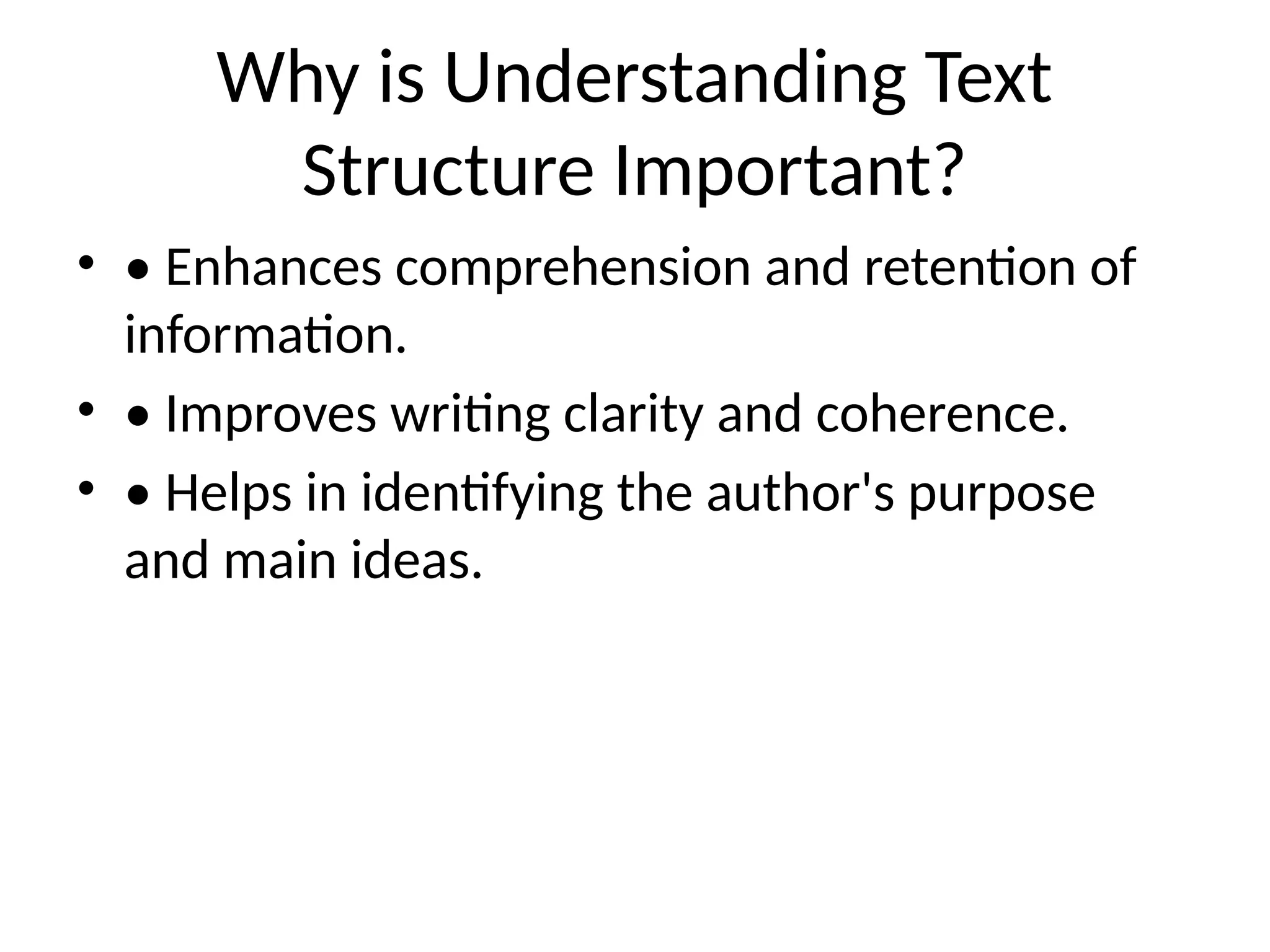 Why is Understanding Text Structure Important?

• • Enhances comprehension and retention of information.

• • Improves writing clarity and coherence.

• • Helps in identifying the author's purpose and main ideas.